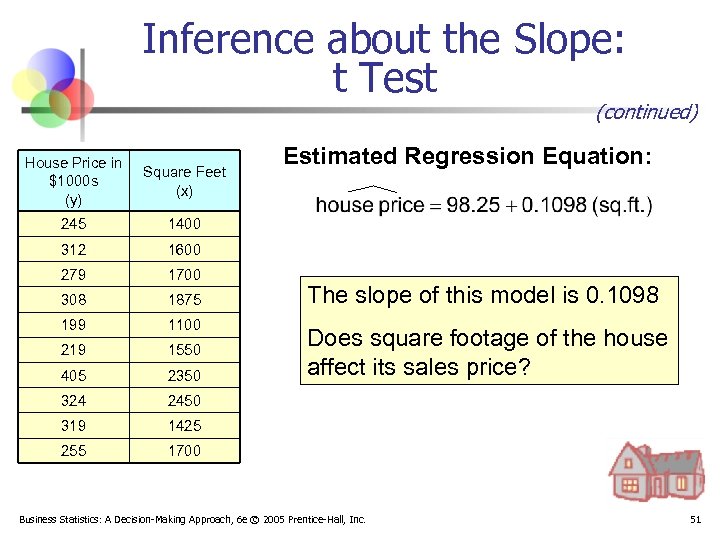 Inference about the Slope: t Test

(continued)

| House Price in $1000s (y) | Square Feet (x) |
|---|---|
| 245 | 1400 |
| 312 | 1600 |
| 279 | 1700 |
| 308 | 1875 |
| 199 | 1100 |
| 219 | 1550 |
| 405 | 2350 |
| 324 | 2450 |
| 319 | 1425 |
| 255 | 1700 |

Estimated Regression Equation:

$\widehat{\text{house price}} = 98.25 + 0.1098 \text{ (sq.ft.)}$

The slope of this model is 0.1098

Does square footage of the house affect its sales price?

Business Statistics: A Decision-Making Approach, 6e © 2005 Prentice-Hall, Inc.

51